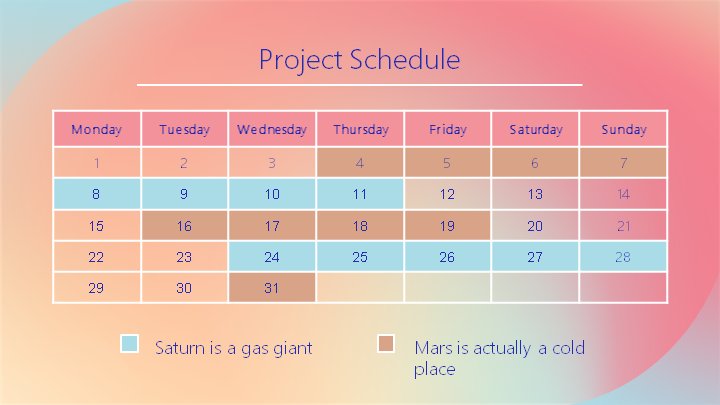 Project Schedule

| Monday | Tuesday | Wednesday | Thursday | Friday | Saturday | Sunday |
|---|---|---|---|---|---|---|
| 1 | 2 | 3 | 4 | 5 | 6 | 7 |
| 8 | 9 | 10 | 11 | 12 | 13 | 14 |
| 15 | 16 | 17 | 18 | 19 | 20 | 21 |
| 22 | 23 | 24 | 25 | 26 | 27 | 28 |
| 29 | 30 | 31 | | | | |

Saturn is a gas giant

Mars is actually a cold place